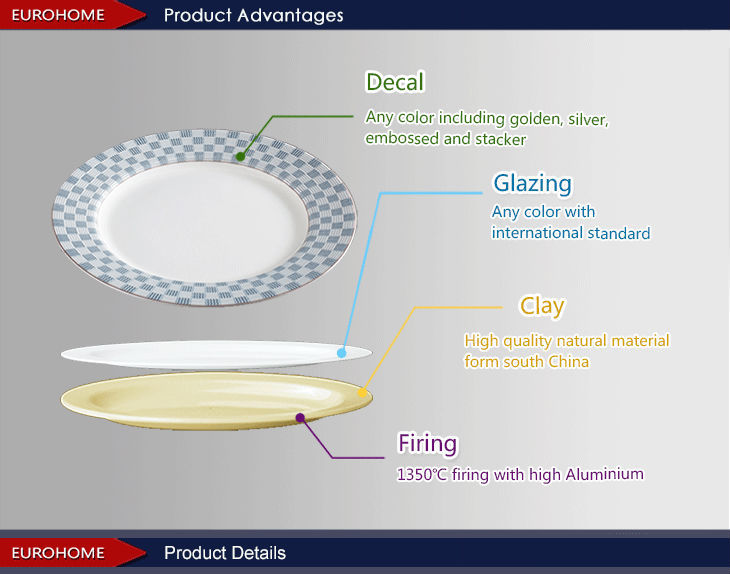 EUROHOME

Product Advantages

Decal

Any color including golden, silver, embossed and stacker

Glazing

Any color with international standard

Clay

High quality natural material form south China

Firing

1350℃ firing with high Aluminium

EUROHOME

Product Details